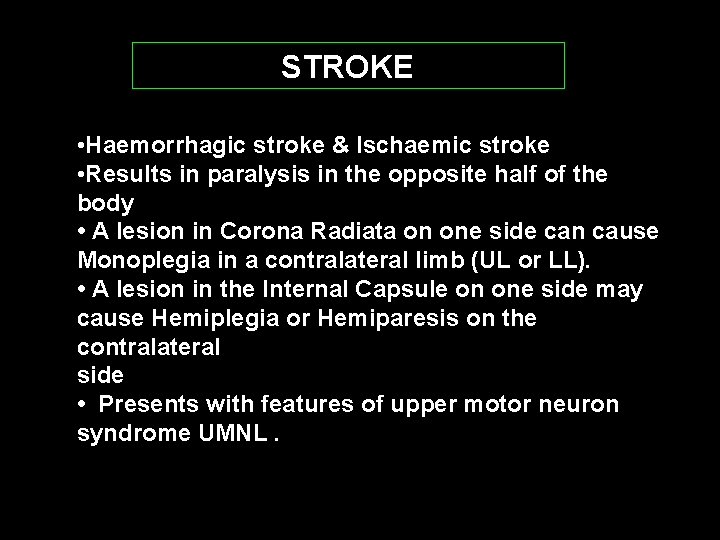 STROKE

•Haemorrhagic stroke & Ischaemic stroke
•Results in paralysis in the opposite half of the body
• A lesion in Corona Radiata on one side can cause Monoplegia in a contralateral limb (UL or LL).
• A lesion in the Internal Capsule on one side may cause Hemiplegia or Hemiparesis on the contralateral
side
• Presents with features of upper motor neuron syndrome UMNL .